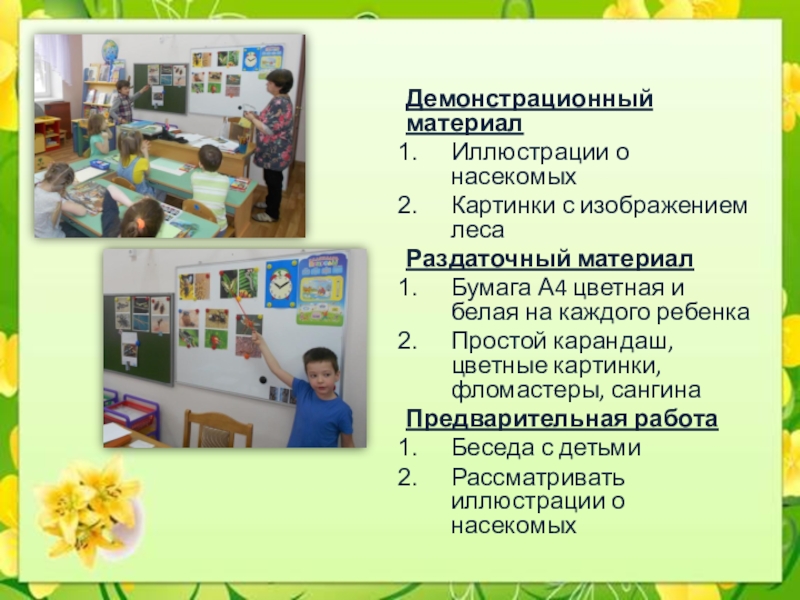 Демонстрационный материал
1. Иллюстрации о насекомых
2. Картинки с изображением леса

Раздаточный материал
1. Бумага А4 цветная и белая на каждого ребенка
2. Простой карандаш, цветные картинки, фломастеры, сангина

Предварительная работа
1. Беседа с детьми
2. Рассматривать иллюстрации о насекомых